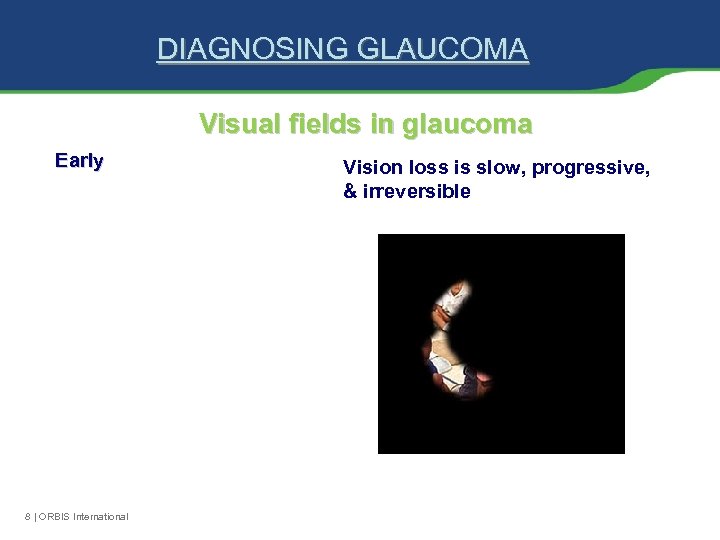 DIAGNOSING GLAUCOMA

Visual fields in glaucoma

Early

Vision loss is slow, progressive, & irreversible

8 | ORBIS International